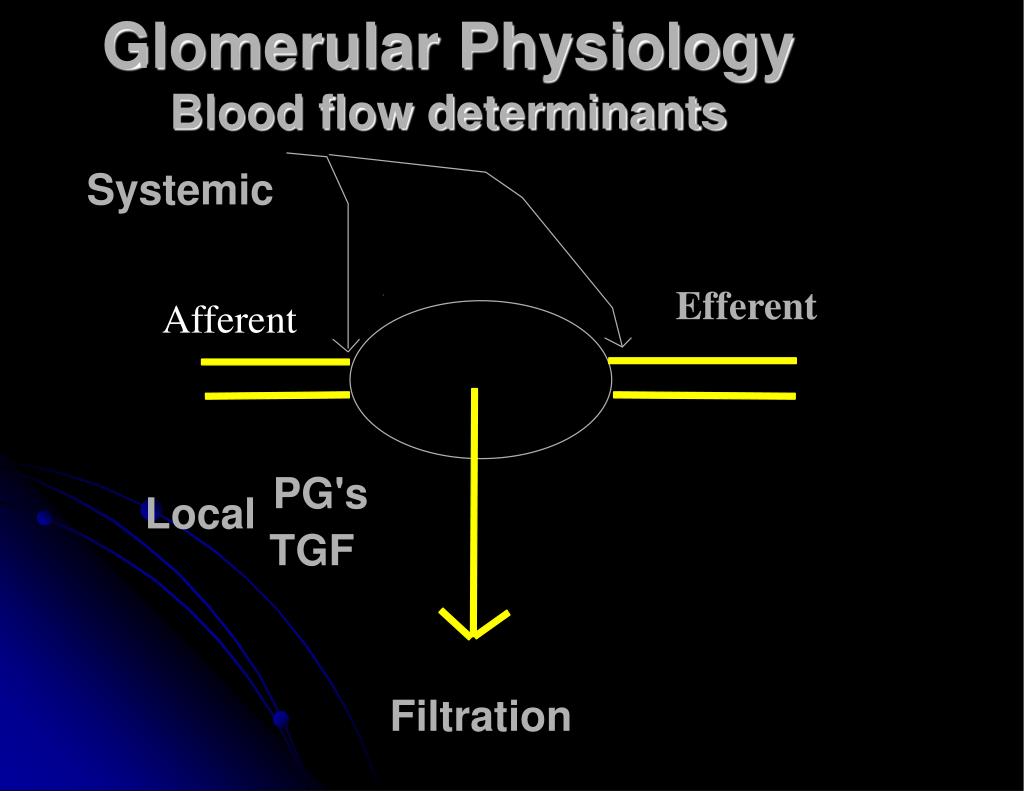 Glomerular Physiology
Blood flow determinants

Systemic

Afferent

Efferent

Local

PG's
TGF

Filtration